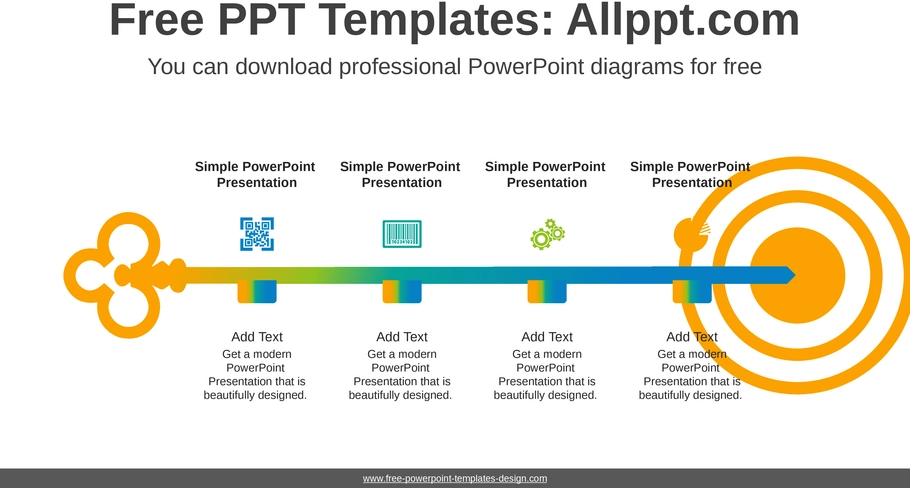 Free PPT Templates: Allppt.com

You can download professional PowerPoint diagrams for free

Simple PowerPoint Presentation

Simple PowerPoint Presentation

Simple PowerPoint Presentation

Simple PowerPoint Presentation

Add Text
Get a modern PowerPoint Presentation that is beautifully designed.

Add Text
Get a modern PowerPoint Presentation that is beautifully designed.

Add Text
Get a modern PowerPoint Presentation that is beautifully designed.

Add Text
Get a modern PowerPoint Presentation that is beautifully designed.

www.free-powerpoint-templates-design.com